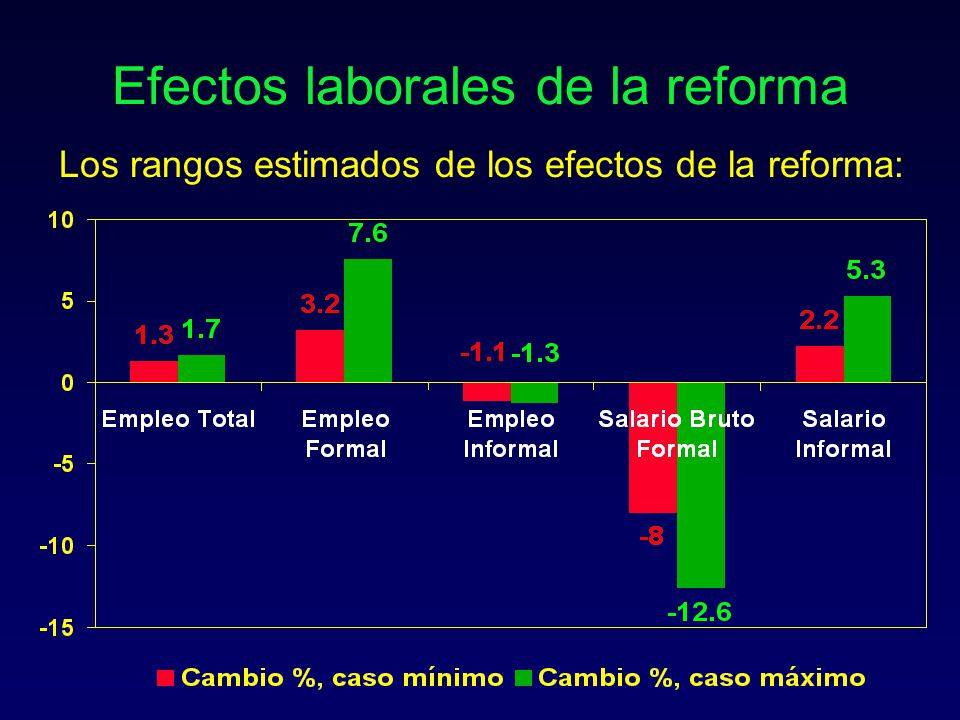 Efectos laborales de la reforma

Los rangos estimados de los efectos de la reforma:

10
5
0
-5
-10
-15

1.3 1.7
3.2 7.6
-1.1 -1.3
-8 -12.6
2.2 5.3

Empleo Total
Empleo Formal
Empleo Informal
Salario Bruto Formal
Salario Informal

Cambio %, caso mínimo
Cambio %, caso máximo